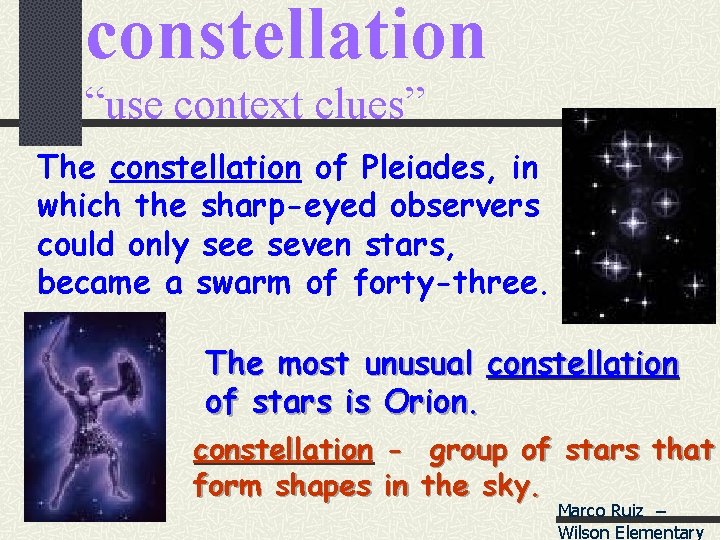 constellation
“use context clues”

The constellation of Pleiades, in which the sharp-eyed observers could only see seven stars, became a swarm of forty-three.

The most unusual constellation of stars is Orion.

constellation - group of stars that form shapes in the sky.

Marco Ruiz – Wilson Elementary